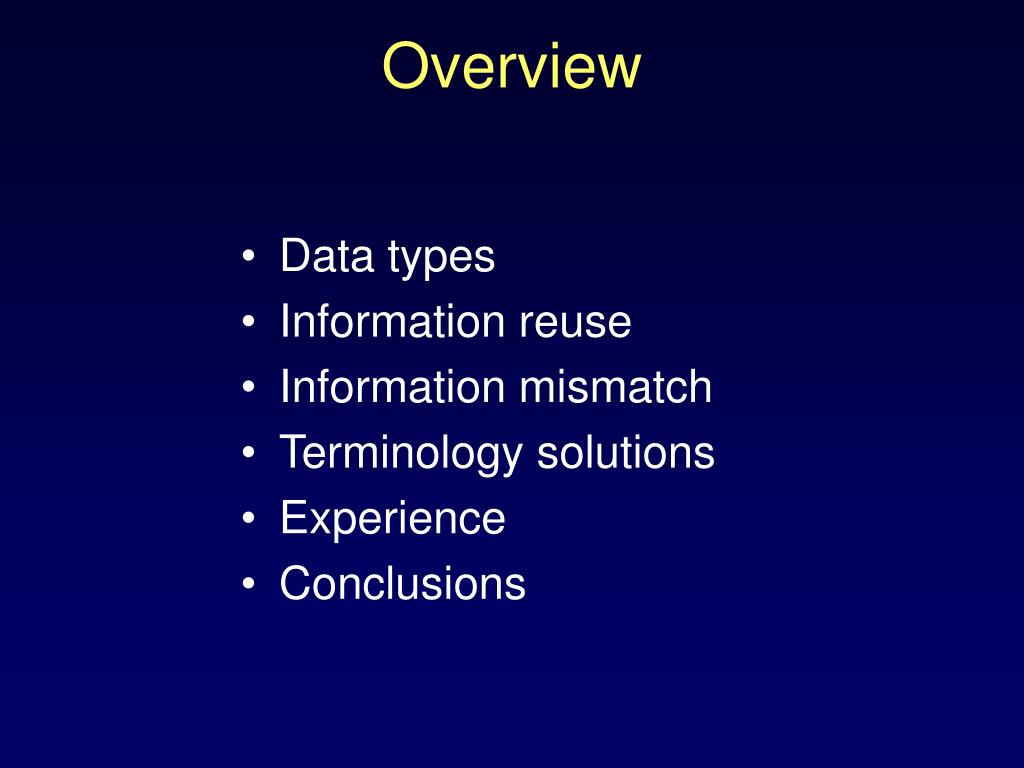 Overview

• Data types
• Information reuse
• Information mismatch
• Terminology solutions
• Experience
• Conclusions